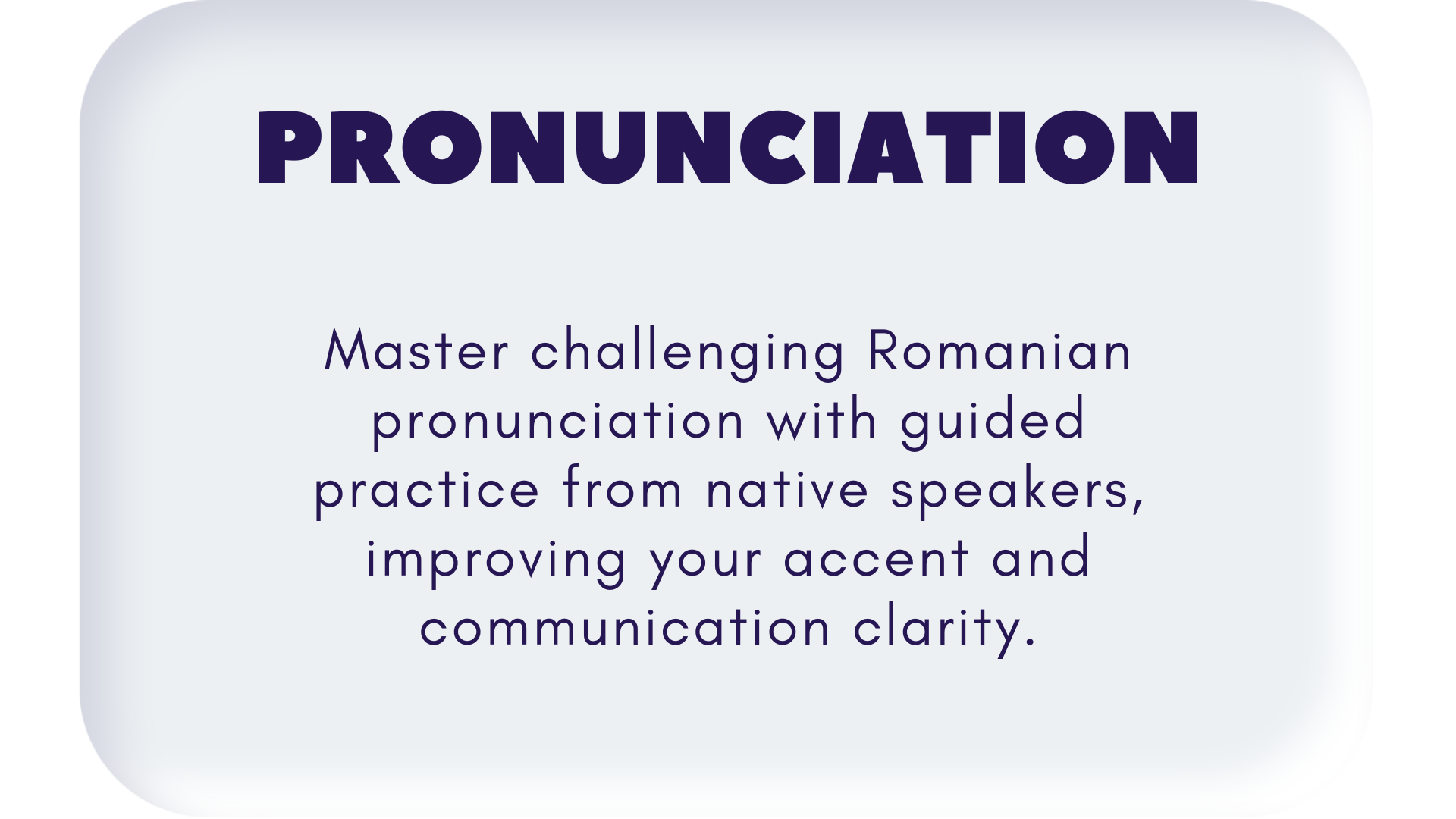 PRONUNCIATION

Master challenging Romanian pronunciation with guided practice from native speakers, improving your accent and communication clarity.